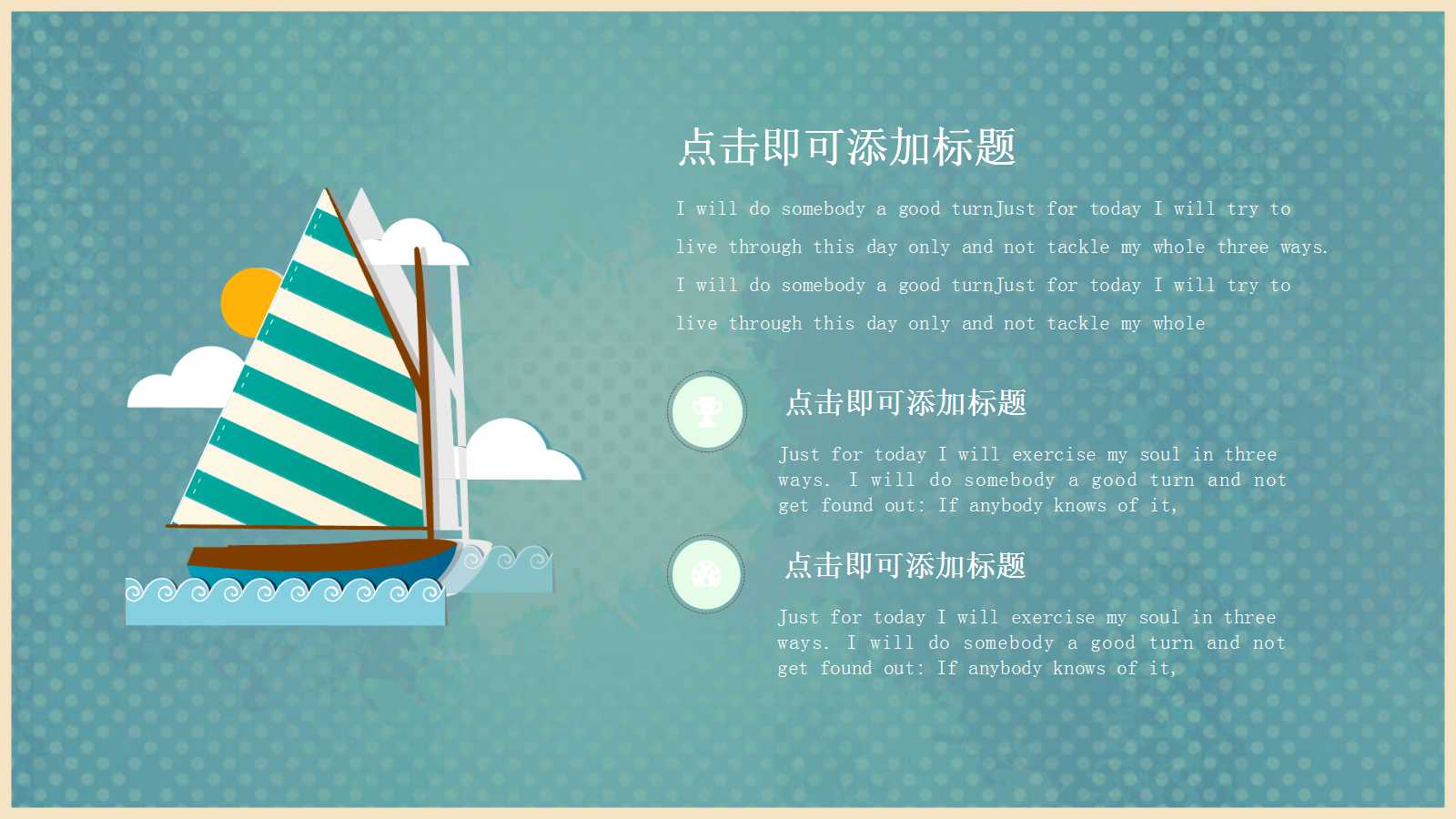 点击即可添加标题

I will do somebody a good turnJust for today I will try to live through this day only and not tackle my whole three ways. I will do somebody a good turnJust for today I will try to live through this day only and not tackle my whole

点击即可添加标题

Just for today I will exercise my soul in three ways. I will do somebody a good turn and not get found out: If anybody knows of it,

点击即可添加标题

Just for today I will exercise my soul in three ways. I will do somebody a good turn and not get found out: If anybody knows of it,